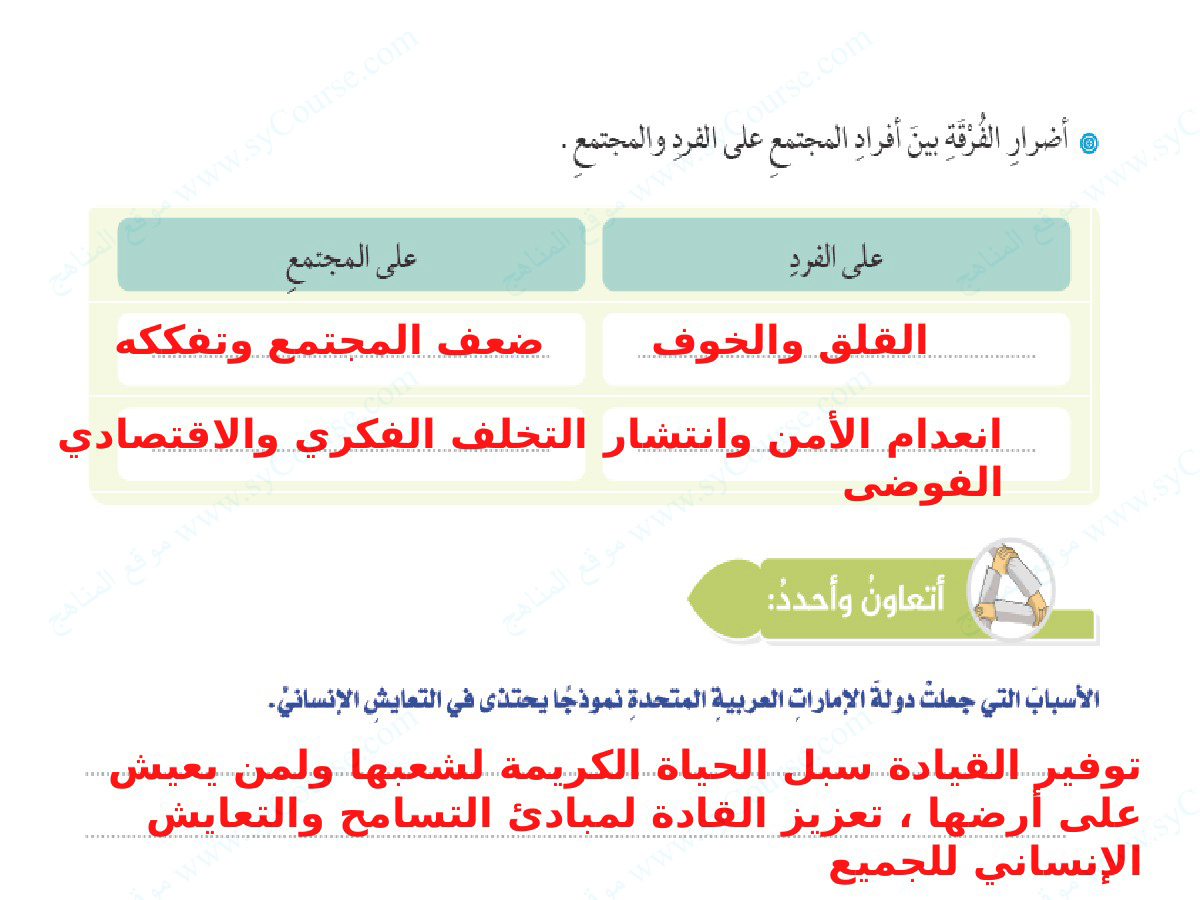 أضرارِ الفُرْقَةِ بينَ أفرادِ المجتمعِ على الفردِ والمجتمعِ .

| على الفردِ | على المجتمعِ |
|---|---|
| القلق والخوف | ضعف المجتمع وتفككه |
| انعدام الأمن وانتشار الفوضى | التخلف الفكري والاقتصادي |

أتعاونُ وأحددُ:

الأسبابَ التي جعلتْ دولةَ الإماراتِ العربيةِ المتحدةِ نموذجًا يحتذى في التعايشِ الإنسانيِّ.

توفير القيادة سبل الحياة الكريمة لشعبها ولمن يعيش على أرضها ، تعزيز القادة لمبادئ التسامح والتعايش الإنساني للجميع

www.syCourse.com موقع المناهج